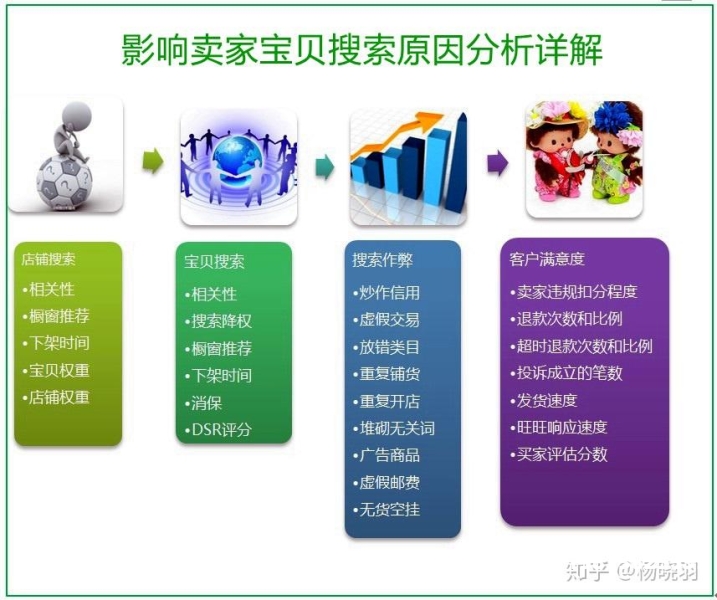 影响卖家宝贝搜索原因分析详解

店铺搜索
•相关性
•橱窗推荐
•下架时间
•宝贝权重
•店铺权重

宝贝搜索
•相关性
•搜索降权
•橱窗推荐
•下架时间
•消保
•DSR评分

搜索作弊
•炒作信用
•虚假交易
•放错类目
•重复铺货
•重复开店
•堆砌无关词
•广告商品
•虚假邮费
•无货空挂

客户满意度
•卖家违规扣分程度
•退款次数和比例
•超时退款次数和比例
•投诉成立的笔数
•发货速度
•旺旺响应速度
•买家评估分数

知乎 @杨晓羽